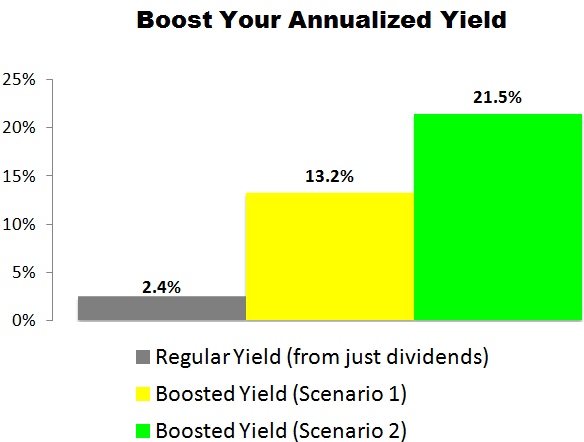 Boost Your Annualized Yield

25%
20%
15%
10%
5%
0%

2.4%
13.2%
21.5%

Regular Yield (from just dividends)
Boosted Yield (Scenario 1)
Boosted Yield (Scenario 2)